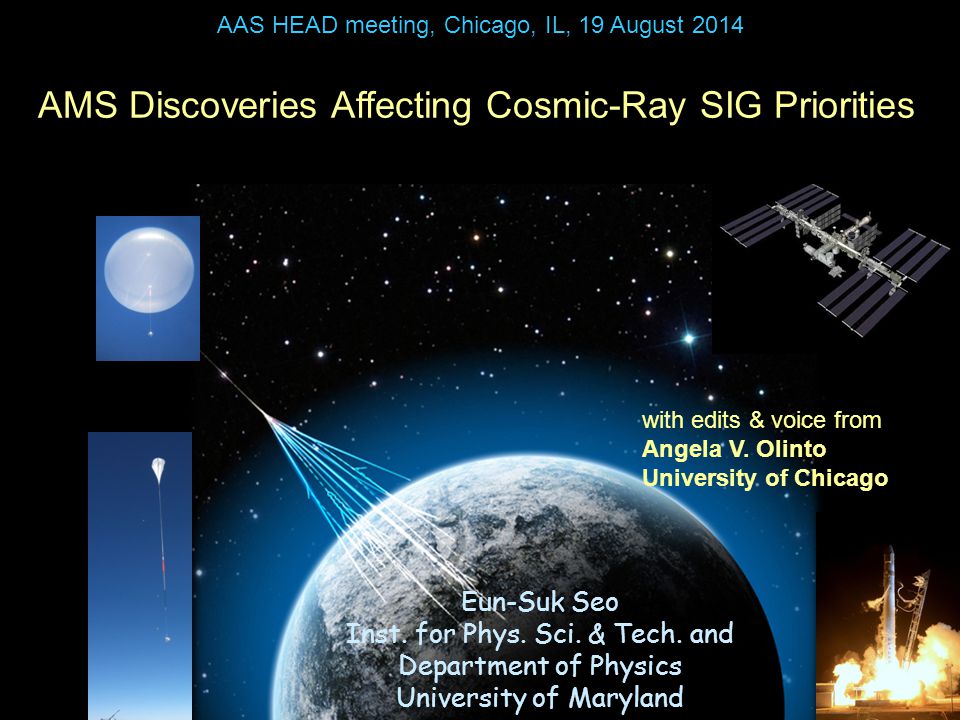 AAS HEAD meeting, Chicago, IL, 19 August 2014

AMS Discoveries Affecting Cosmic-Ray SIG Priorities

with edits & voice from
Angela V. Olinto
University of Chicago

Eun-Suk Seo
Inst. for Phys. Sci. & Tech. and
Department of Physics
University of Maryland